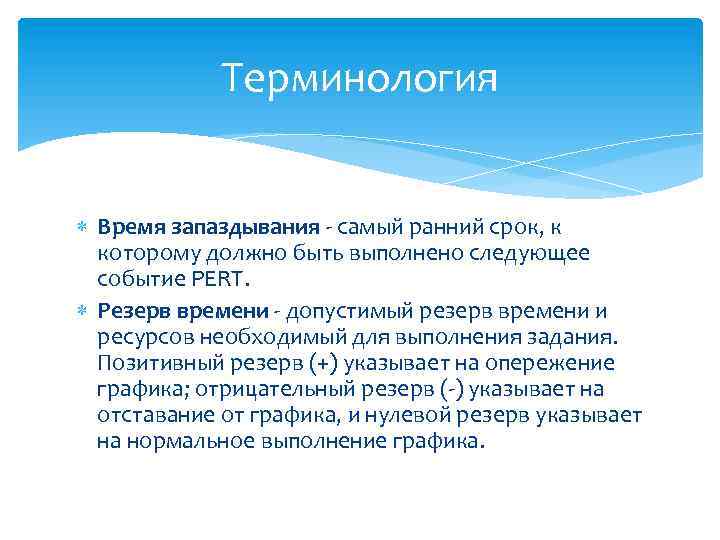 Терминология

Время запаздывания - самый ранний срок, к которому должно быть выполнено следующее событие PERT.

Резерв времени - допустимый резерв времени и ресурсов необходимый для выполнения задания. Позитивный резерв (+) указывает на опережение графика; отрицательный резерв (-) указывает на отставание от графика, и нулевой резерв указывает на нормальное выполнение графика.